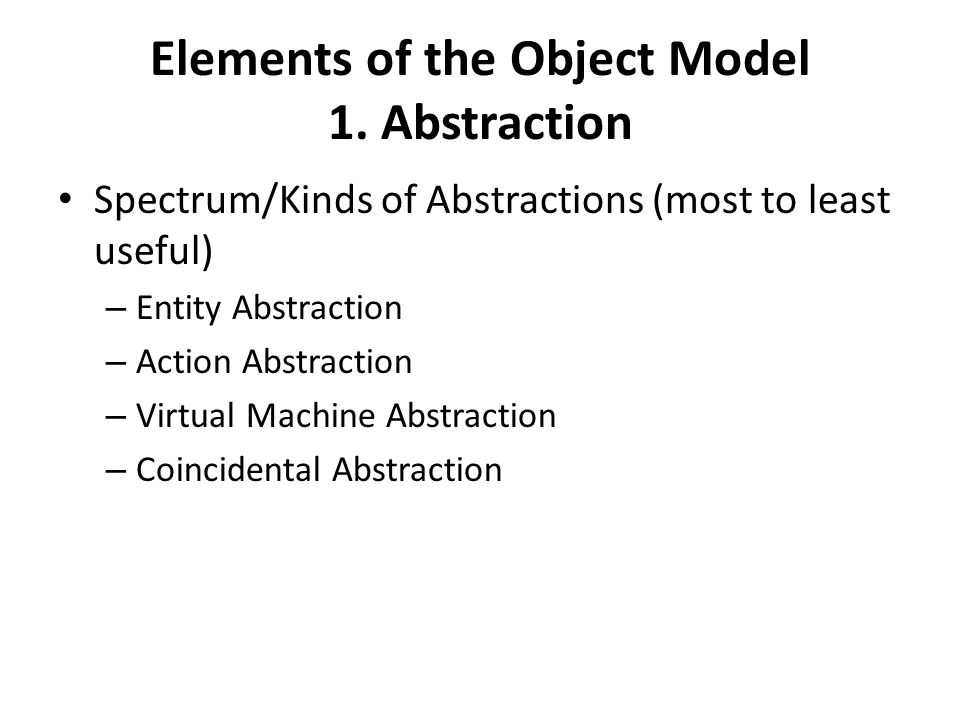 Elements of the Object Model
1. Abstraction

• Spectrum/Kinds of Abstractions (most to least useful)
– Entity Abstraction
– Action Abstraction
– Virtual Machine Abstraction
– Coincidental Abstraction